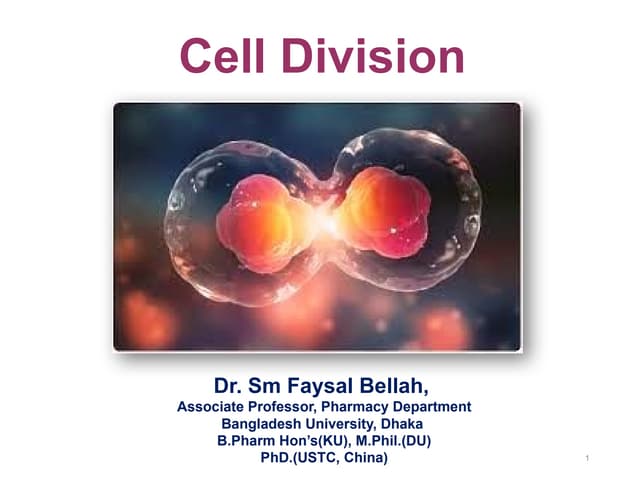 Cell Division

Dr. Sm Faysal Bellah,
Associate Professor, Pharmacy Department
Bangladesh University, Dhaka
B.Pharm Hon's(KU), M.Phil.(DU)
PhD.(USTC, China)

1